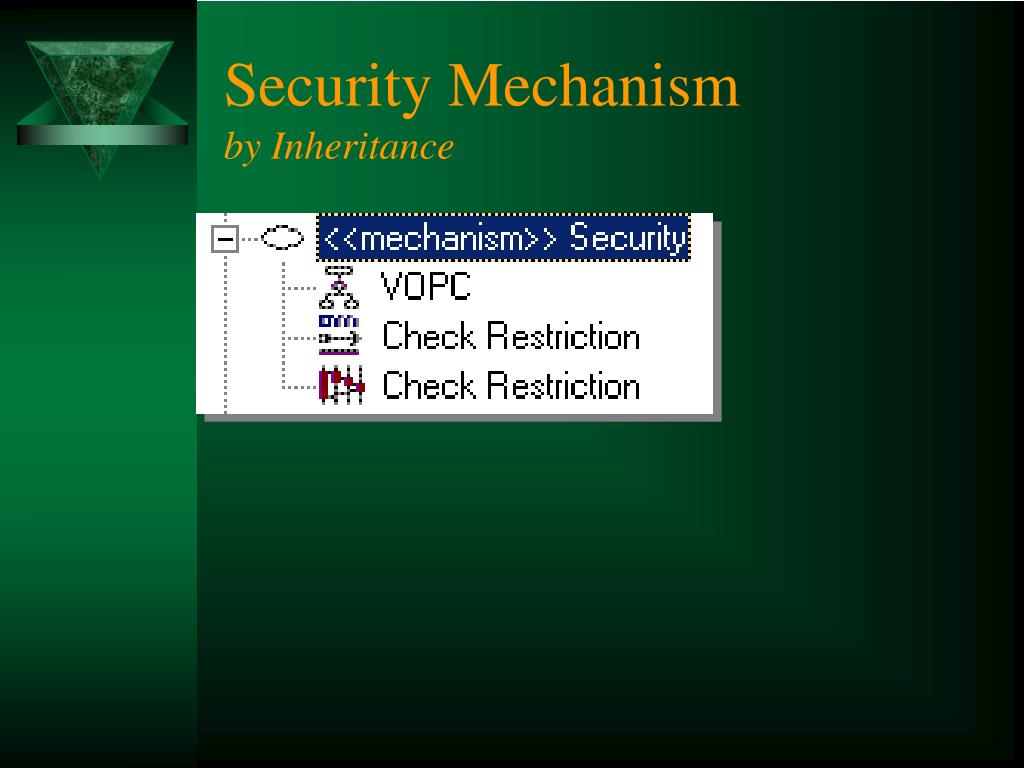 Security Mechanism
by Inheritance

<<mechanism>> Security
VOPC
Check Restriction
Check Restriction